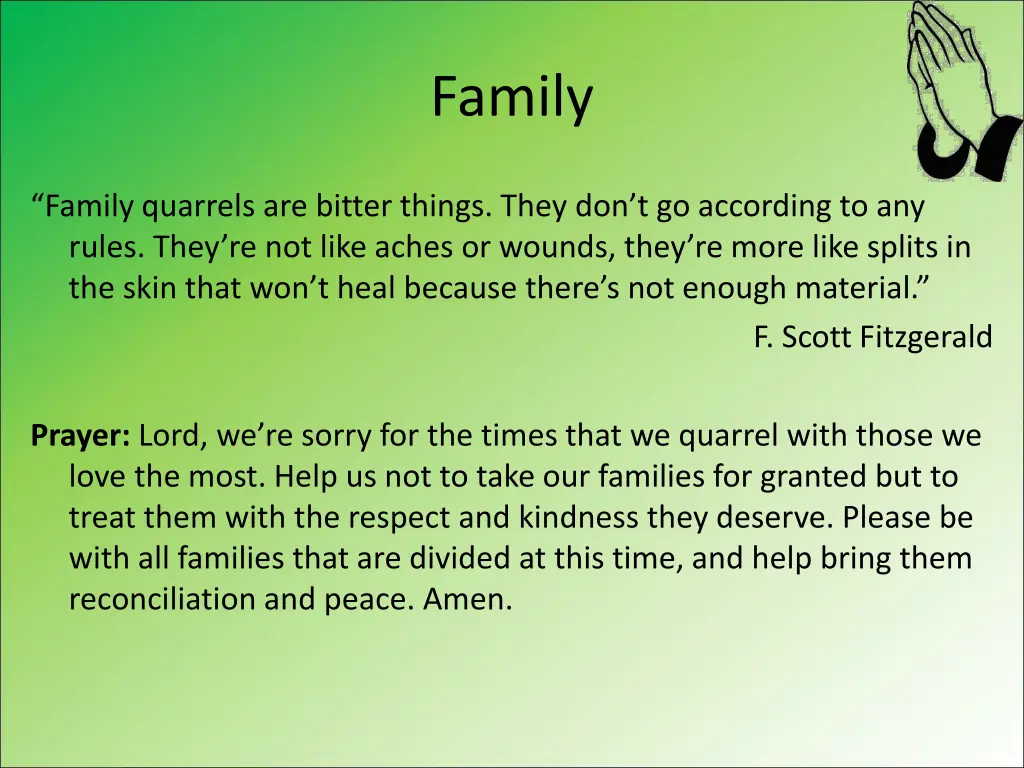 Family

“Family quarrels are bitter things. They don’t go according to any rules. They’re not like aches or wounds, they’re more like splits in the skin that won’t heal because there’s not enough material.”

F. Scott Fitzgerald

Prayer: Lord, we’re sorry for the times that we quarrel with those we love the most. Help us not to take our families for granted but to treat them with the respect and kindness they deserve. Please be with all families that are divided at this time, and help bring them reconciliation and peace. Amen.